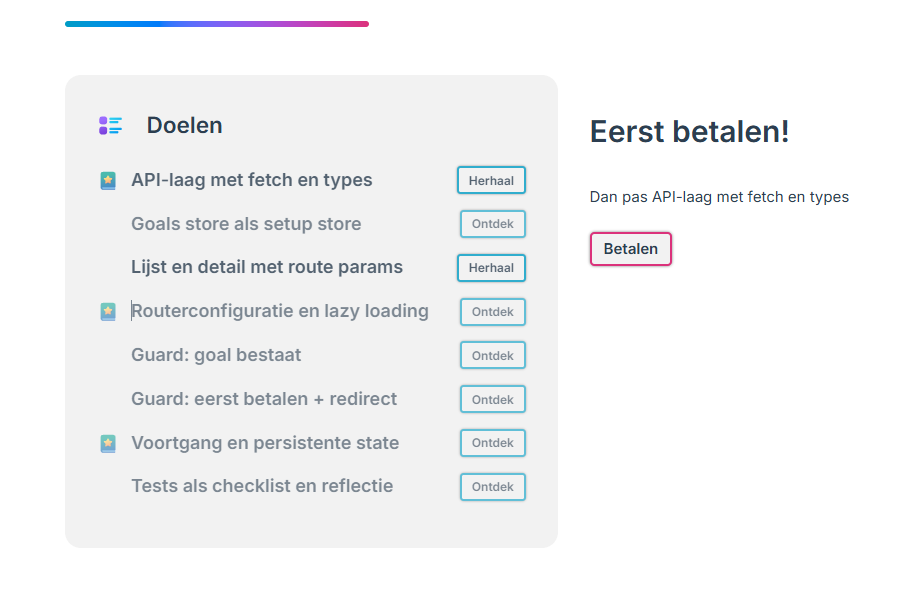 Doelen

API-laag met fetch en types Herhaal
Goals store als setup store Ontdek
Lijst en detail met route params Herhaal
Routerconfiguratie en lazy loading Ontdek
Guard: goal bestaat Ontdek
Guard: eerst betalen + redirect Ontdek
Voortgang en persistente state Ontdek
Tests als checklist en reflectie Ontdek

Eerst betalen!

Dan pas API-laag met fetch en types

Betalen